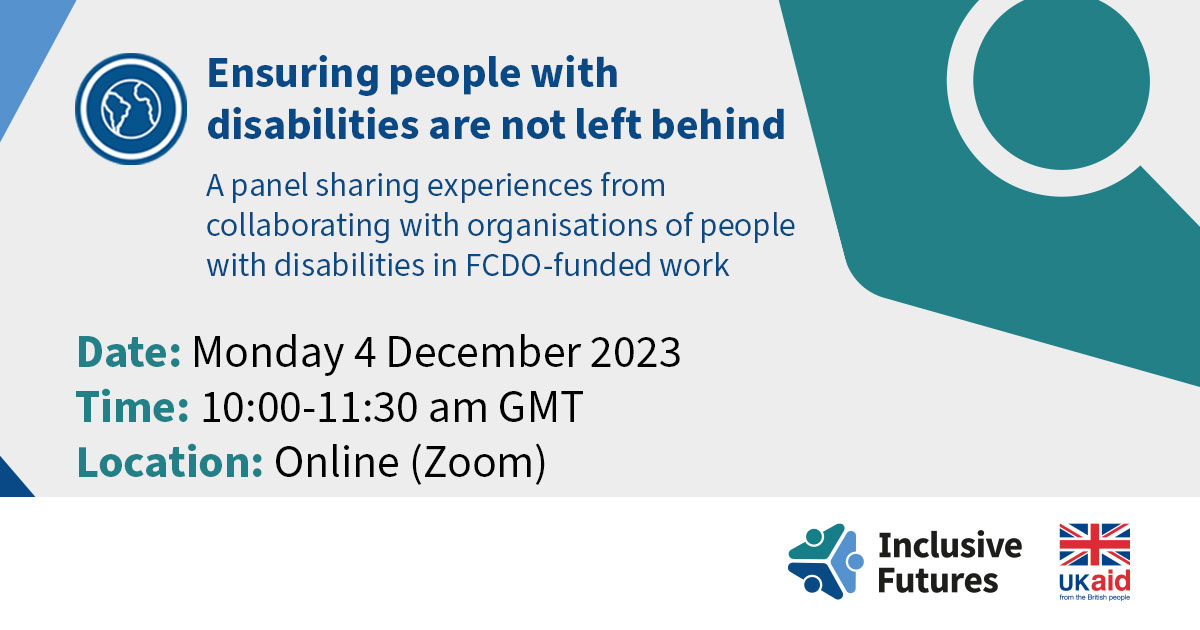 Ensuring people with disabilities are not left behind

A panel sharing experiences from collaborating with organisations of people with disabilities in FCDO-funded work

Date: Monday 4 December 2023
Time: 10:00-11:30 am GMT
Location: Online (Zoom)

Inclusive Futures

UKaid
from the British people